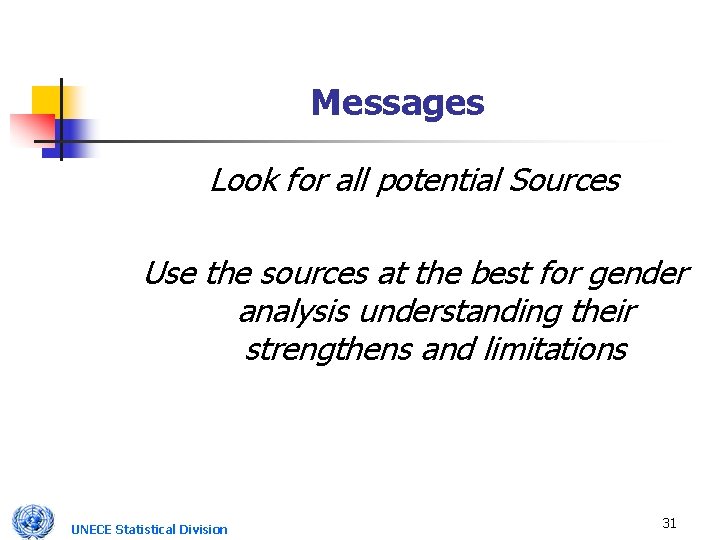 Messages

Look for all potential Sources

Use the sources at the best for gender analysis understanding their strengthens and limitations

UNECE Statistical Division

31